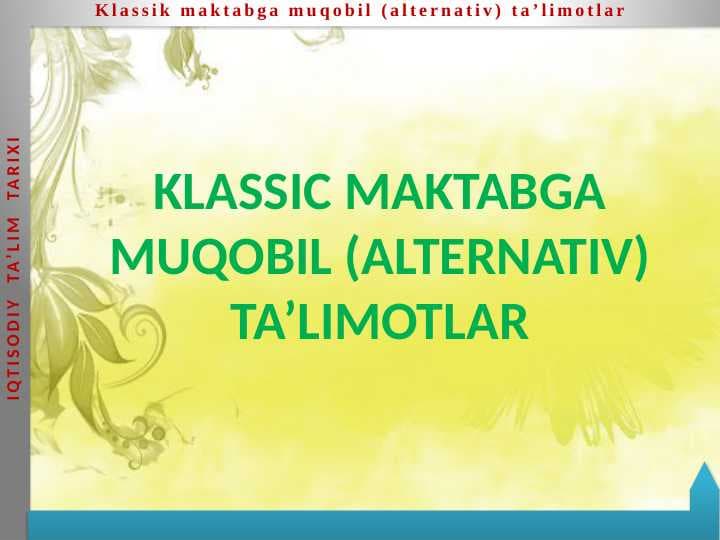 Klassik maktabga muqobil (alternativ) ta’limotlar

IQTISODIY TA’LIM TARIXI

KLASSIC MAKTABGA MUQOBIL (ALTERNATIV) TA’LIMOTLAR